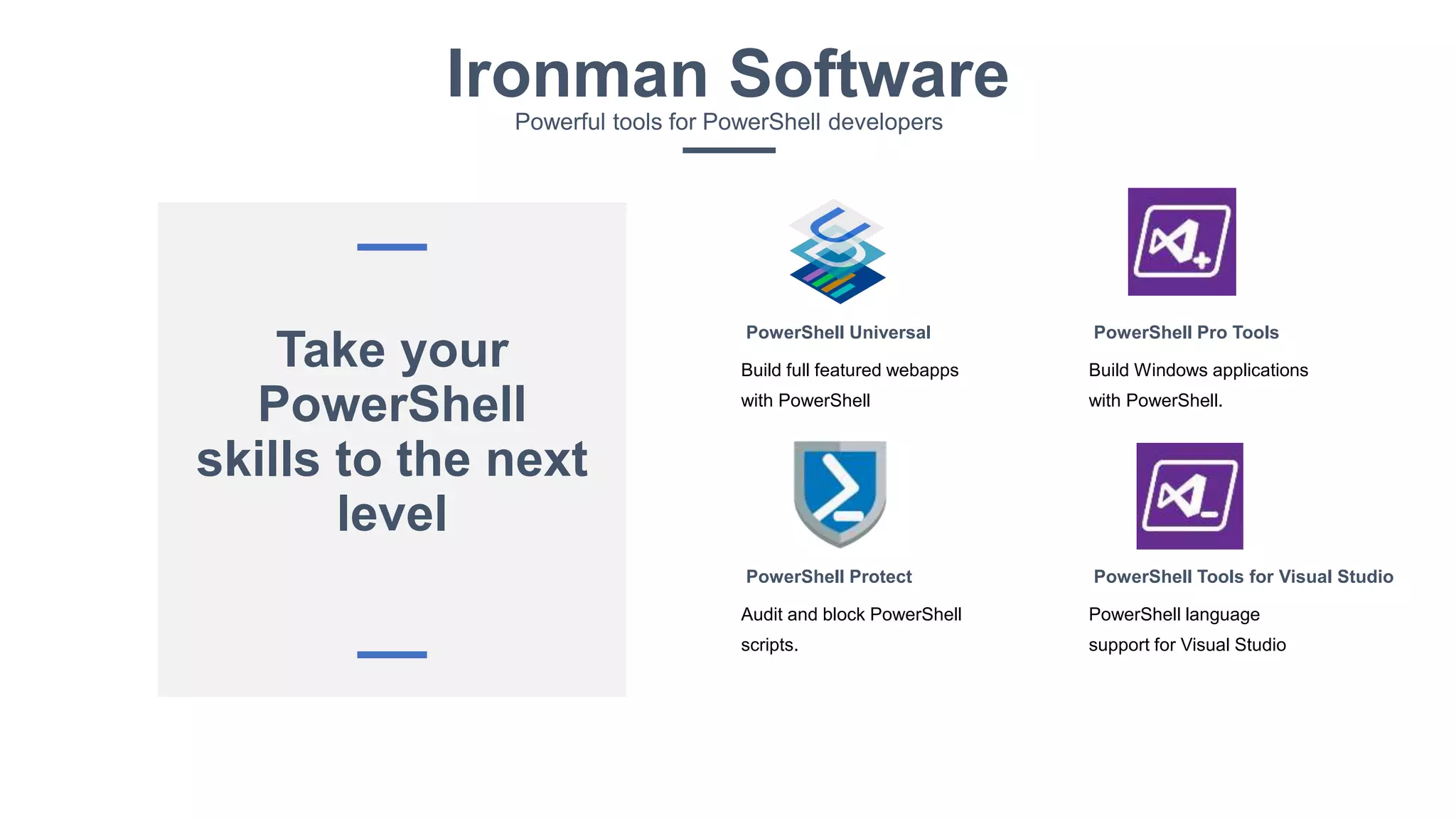 Ironman Software
Powerful tools for PowerShell developers

Take your PowerShell skills to the next level

PowerShell Universal
Build full featured webapps with PowerShell

PowerShell Pro Tools
Build Windows applications with PowerShell.

PowerShell Protect
Audit and block PowerShell scripts.

PowerShell Tools for Visual Studio
PowerShell language support for Visual Studio